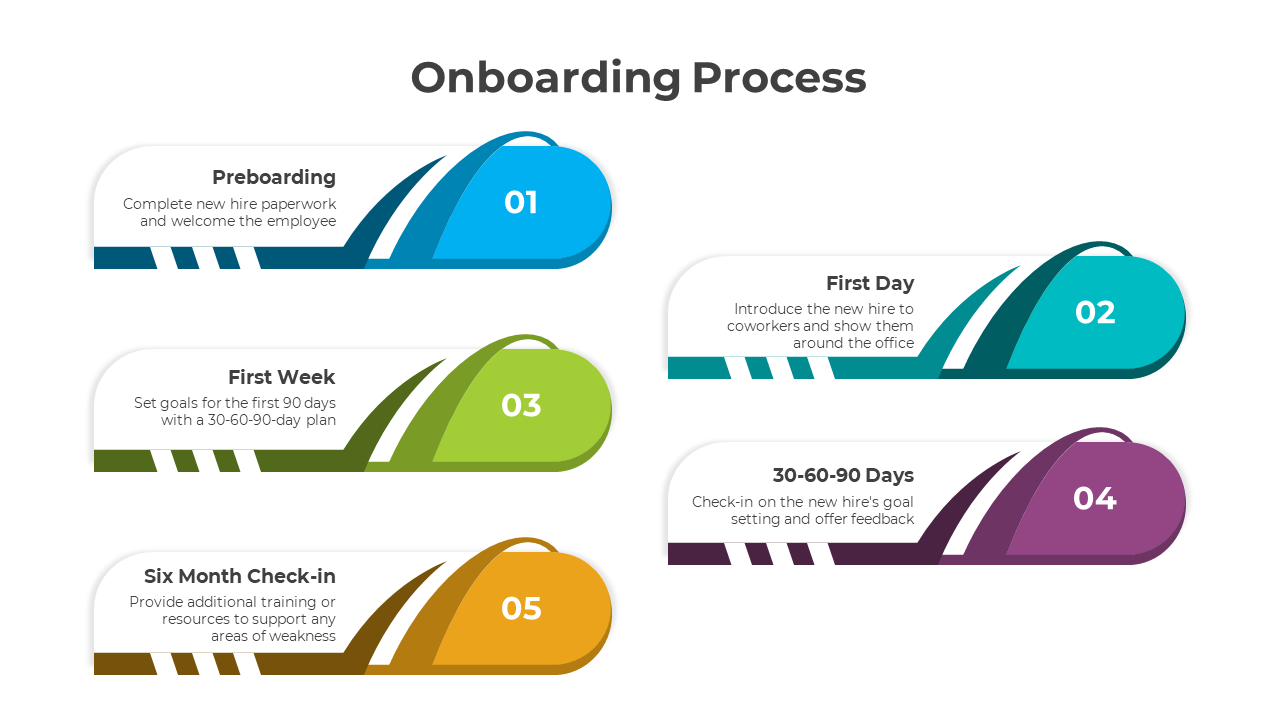 Onboarding Process

Preboarding
Complete new hire paperwork and welcome the employee

01

First Day
Introduce the new hire to coworkers and show them around the office

02

First Week
Set goals for the first 90 days with a 30-60-90-day plan

03

30-60-90 Days
Check-in on the new hire's goal setting and offer feedback

04

Six Month Check-in
Provide additional training or resources to support any areas of weakness

05